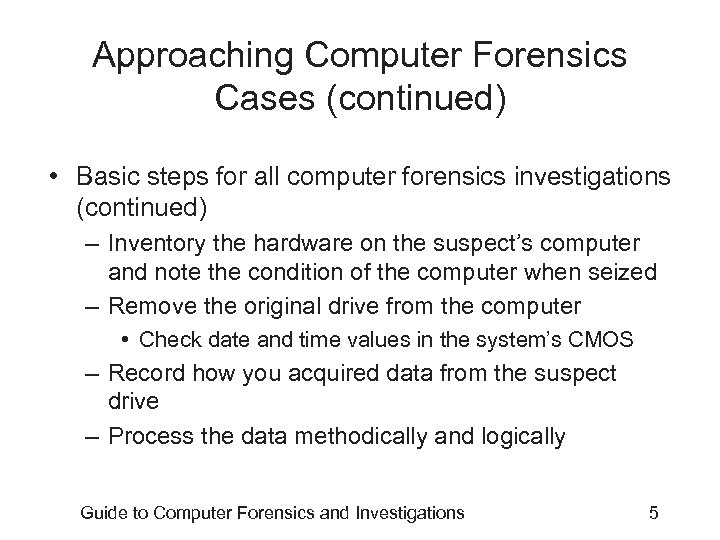 Approaching Computer Forensics Cases (continued)

• Basic steps for all computer forensics investigations (continued)
– Inventory the hardware on the suspect's computer and note the condition of the computer when seized
– Remove the original drive from the computer
• Check date and time values in the system's CMOS
– Record how you acquired data from the suspect drive
– Process the data methodically and logically

Guide to Computer Forensics and Investigations 5